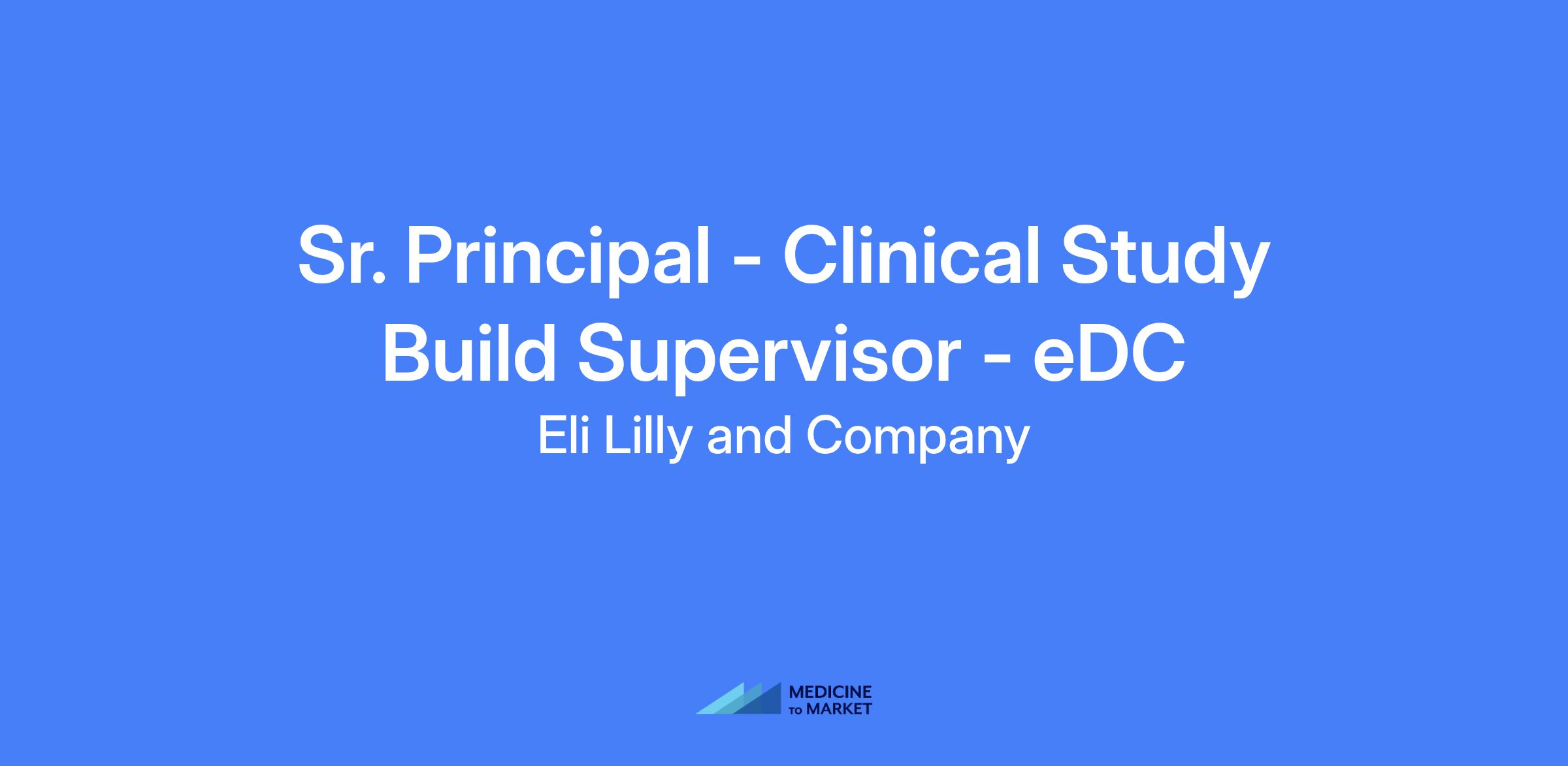 Sr. Principal - Clinical Study Build Supervisor - eDC

Eli Lilly and Company

MEDICINE TO MARKET